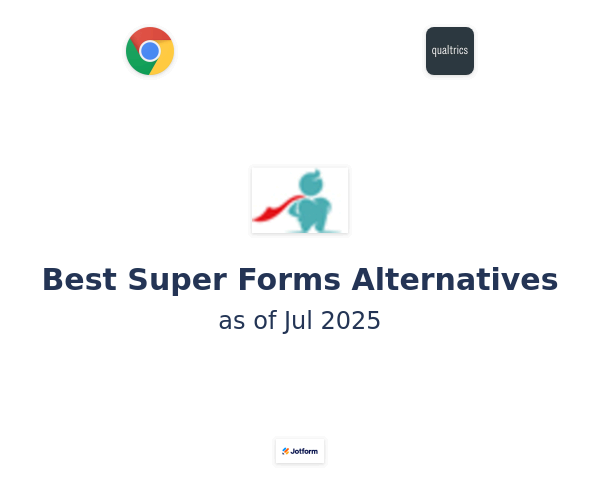 qualtrics

Best Super Forms Alternatives
as of Jul 2025

Jotform